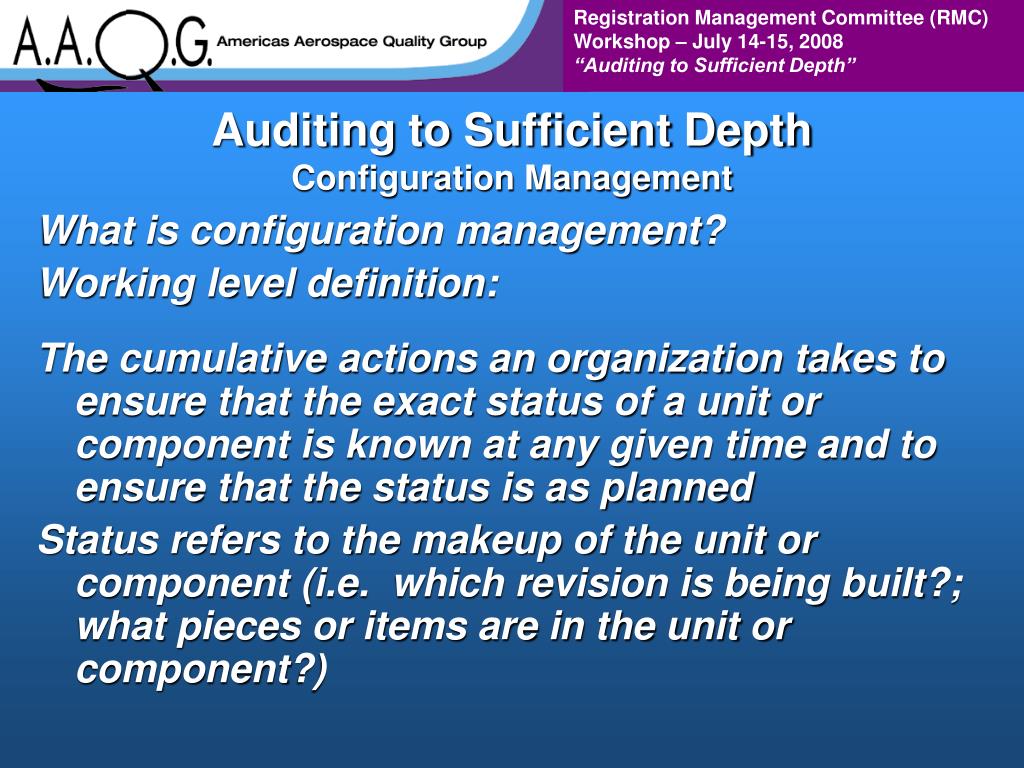 A.A.Q.G. Americas Aerospace Quality Group

Registration Management Committee (RMC)
Workshop – July 14-15, 2008
"Auditing to Sufficient Depth"

Auditing to Sufficient Depth
Configuration Management

What is configuration management?
Working level definition:

The cumulative actions an organization takes to ensure that the exact status of a unit or component is known at any given time and to ensure that the status is as planned

Status refers to the makeup of the unit or component (i.e. which revision is being built?; what pieces or items are in the unit or component?)